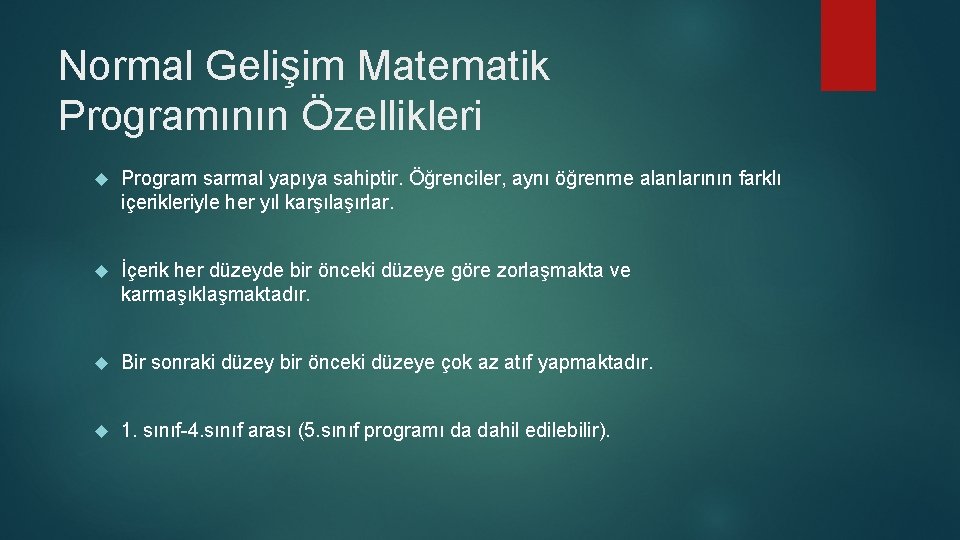 Normal Gelişim Matematik Programının Özellikleri

Program sarmal yapıya sahiptir. Öğrenciler, aynı öğrenme alanlarının farklı içerikleriyle her yıl karşılaşırlar.

İçerik her düzeyde bir önceki düzeye göre zorlaşmakta ve karmaşıklaşmaktadır.

Bir sonraki düzey bir önceki düzeye çok az atıf yapmaktadır.

1. sınıf-4.sınıf arası (5.sınıf programı da dahil edilebilir).